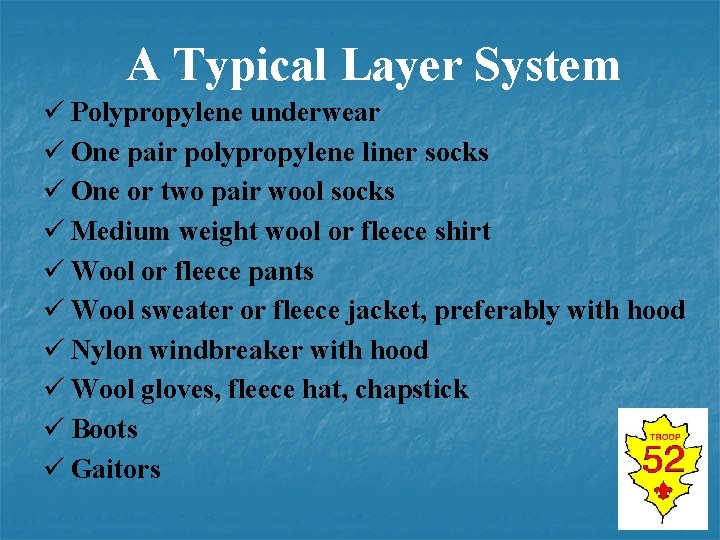 A Typical Layer System

✓ Polypropylene underwear
✓ One pair polypropylene liner socks
✓ One or two pair wool socks
✓ Medium weight wool or fleece shirt
✓ Wool or fleece pants
✓ Wool sweater or fleece jacket, preferably with hood
✓ Nylon windbreaker with hood
✓ Wool gloves, fleece hat, chapstick
✓ Boots
✓ Gaitors

TROOP
52